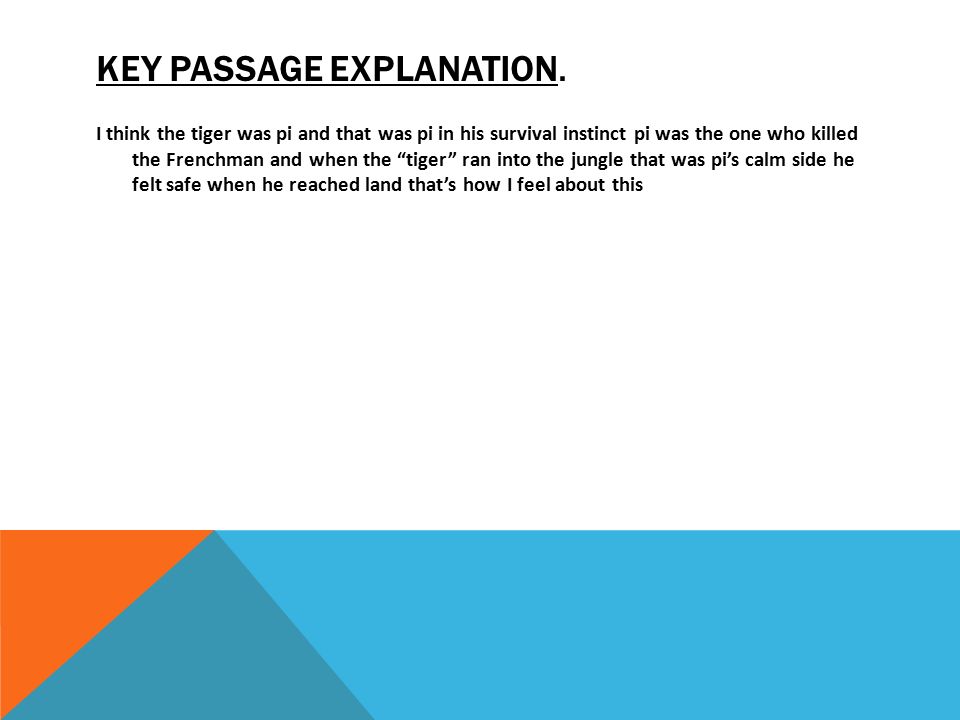 KEY PASSAGE EXPLANATION.

I think the tiger was pi and that was pi in his survival instinct pi was the one who killed the Frenchman and when the “tiger” ran into the jungle that was pi’s calm side he felt safe when he reached land that’s how I feel about this